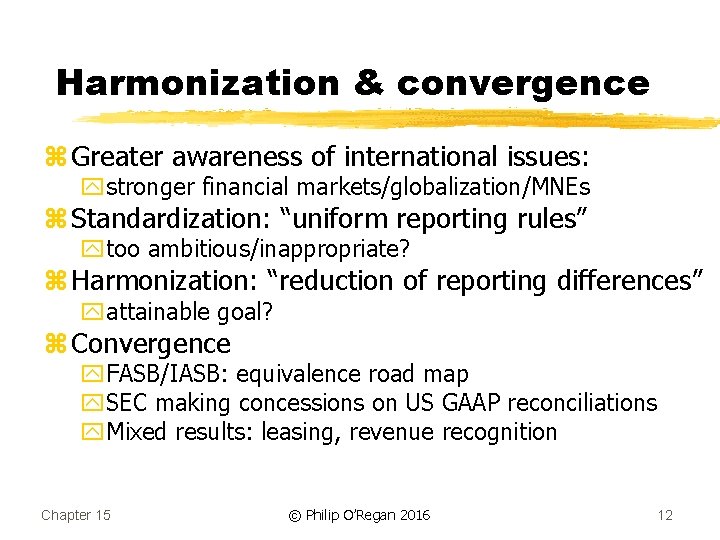 Harmonization & convergence

Greater awareness of international issues:
stronger financial markets/globalization/MNEs
Standardization: “uniform reporting rules”
too ambitious/inappropriate?
Harmonization: “reduction of reporting differences”
attainable goal?
Convergence
FASB/IASB: equivalence road map
SEC making concessions on US GAAP reconciliations
Mixed results: leasing, revenue recognition

Chapter 15 © Philip O’Regan 2016 12